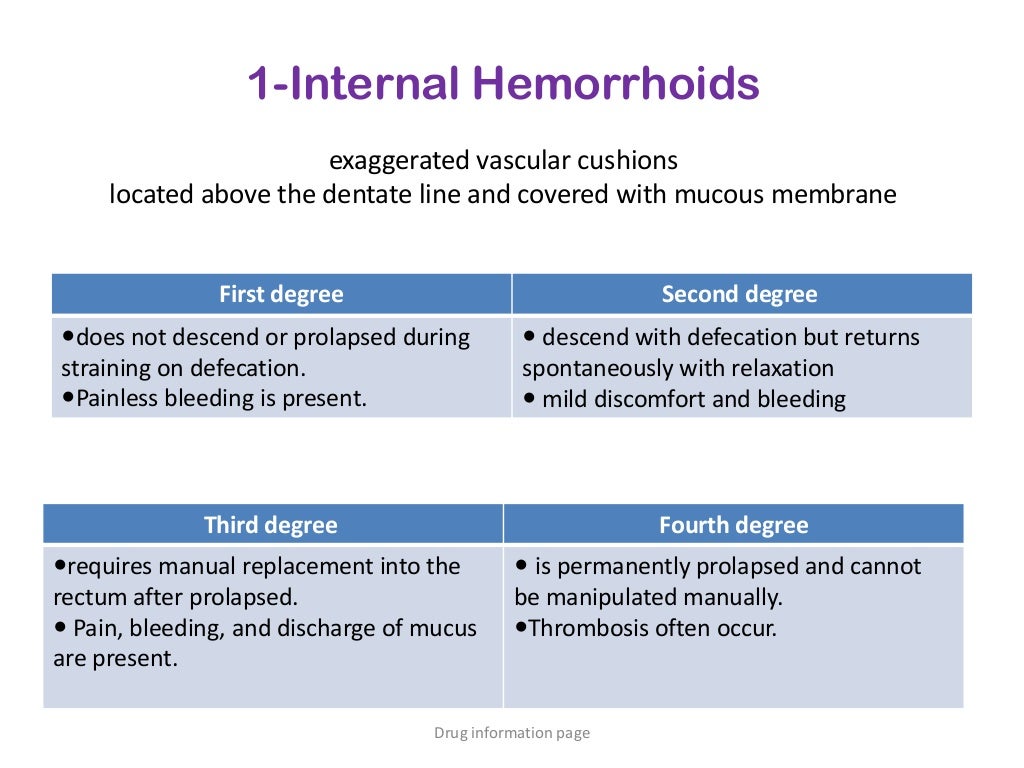 1-Internal Hemorrhoids

exaggerated vascular cushions
located above the dentate line and covered with mucous membrane

| First degree | Second degree |
|---|---|
| •does not descend or prolapsed during straining on defecation. •Painless bleeding is present. | • descend with defecation but returns spontaneously with relaxation • mild discomfort and bleeding |

| Third degree | Fourth degree |
|---|---|
| •requires manual replacement into the rectum after prolapsed. • Pain, bleeding, and discharge of mucus are present. | • is permanently prolapsed and cannot be manipulated manually. •Thrombosis often occur. |

Drug information page